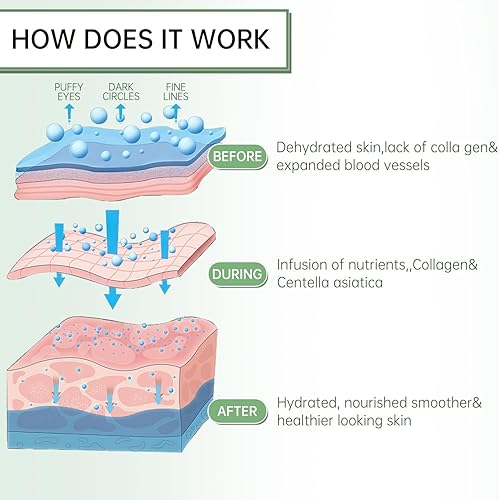 HOW DOES IT WORK

PUFFY EYES

DARK CIRCLES

FINE LINES

BEFORE

Dehydrated skin,lack of colla gen& expanded blood vessels

DURING

Infusion of nutrients,,Collagen& Centella asiatica

AFTER

Hydrated, nourished smoother& healthier looking skin